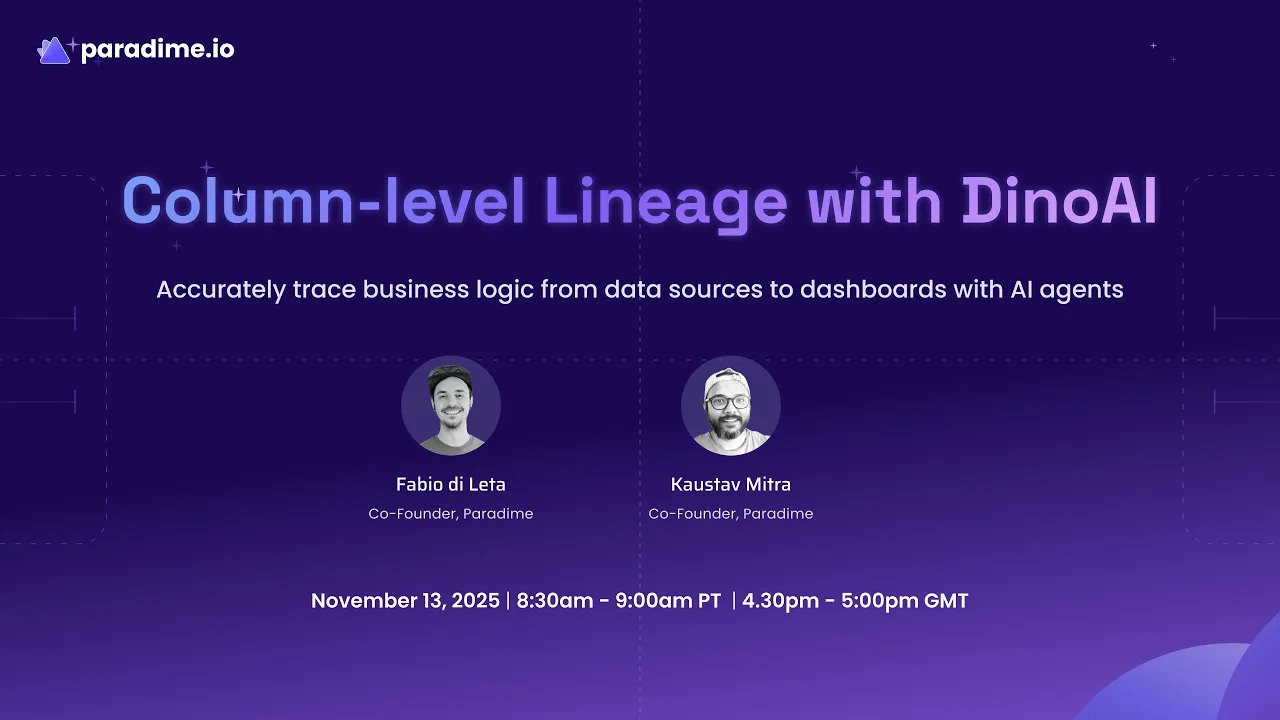 paradime.io

Column-level Lineage with DinoAI

Accurately trace business logic from data sources to dashboards with AI agents

Fabio di Leta
Co-Founder, Paradime

Kaustav Mitra
Co-Founder, Paradime

November 13, 2025 | 8:30am - 9:00am PT | 4.30pm - 5:00pm GMT